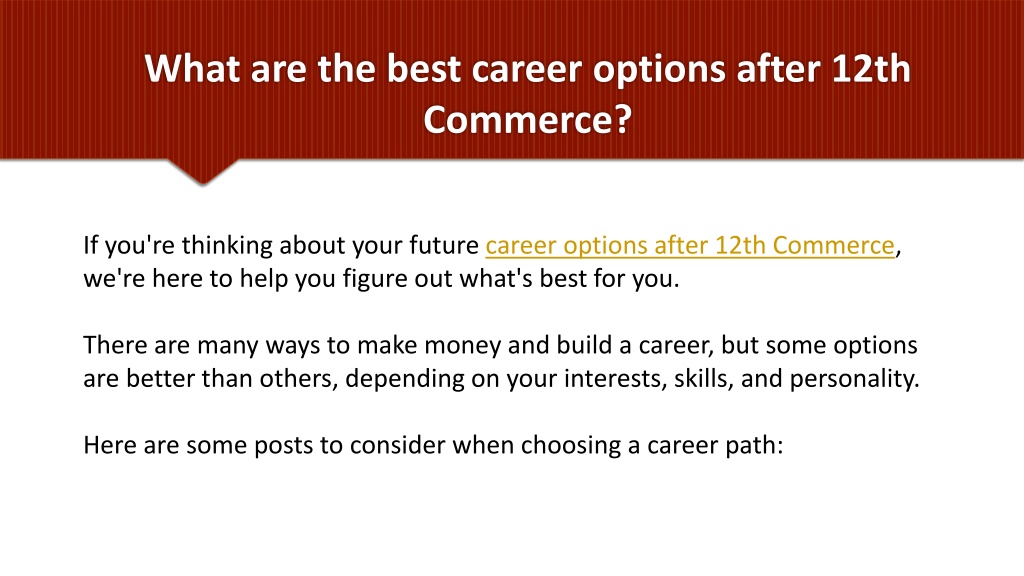 What are the best career options after 12th Commerce?

If you're thinking about your future career options after 12th Commerce, we're here to help you figure out what's best for you.

There are many ways to make money and build a career, but some options are better than others, depending on your interests, skills, and personality.

Here are some posts to consider when choosing a career path: